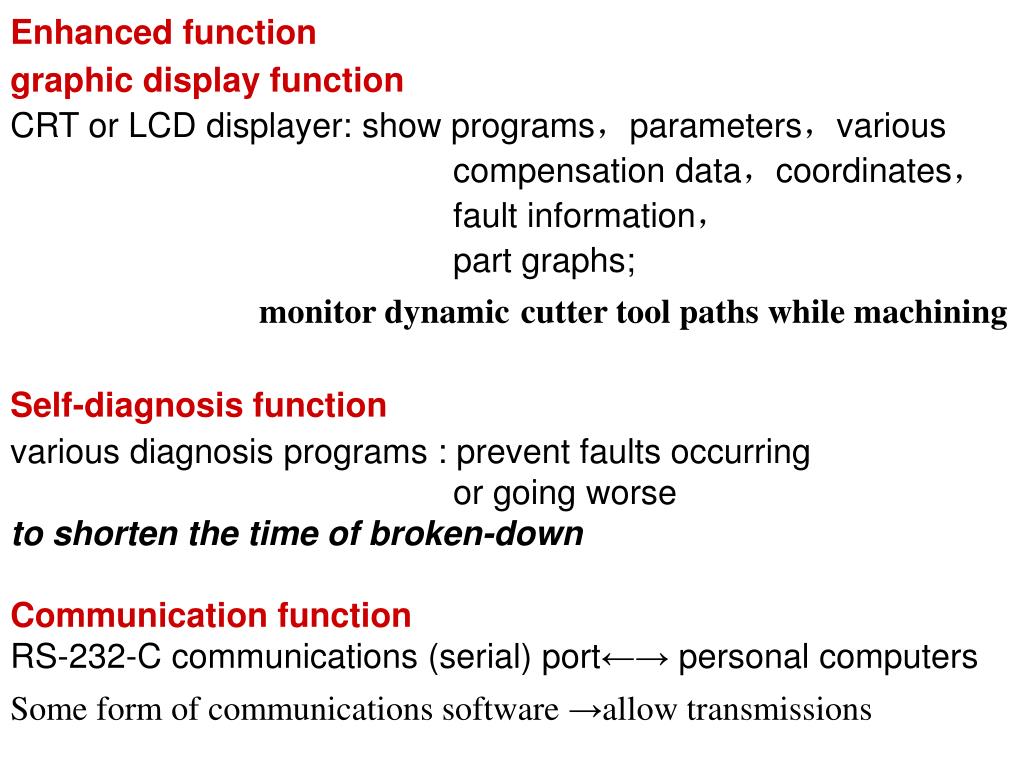 Enhanced function
graphic display function
CRT or LCD displayer: show programs，parameters，various compensation data，coordinates，fault information，part graphs;
monitor dynamic cutter tool paths while machining

Self-diagnosis function
various diagnosis programs : prevent faults occurring or going worse
to shorten the time of broken-down

Communication function
RS-232-C communications (serial) port←→ personal computers
Some form of communications software →allow transmissions